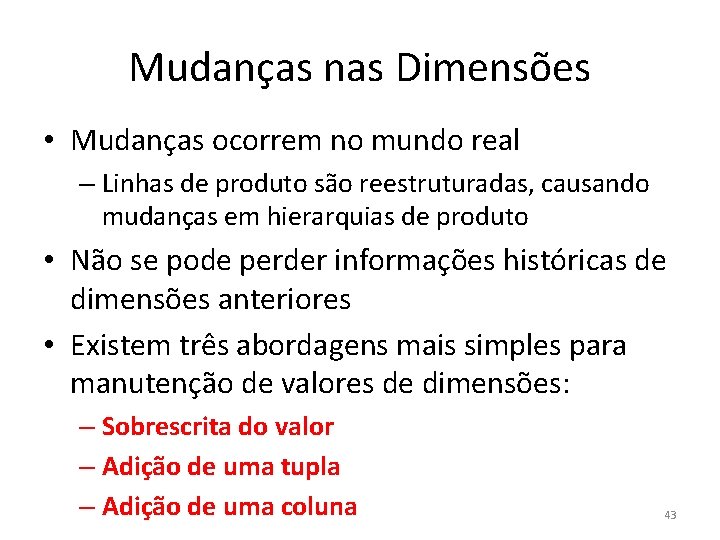 Mudanças nas Dimensões

• Mudanças ocorrem no mundo real
  – Linhas de produto são reestruturadas, causando mudanças em hierarquias de produto
• Não se pode perder informações históricas de dimensões anteriores
• Existem três abordagens mais simples para manutenção de valores de dimensões:
  – Sobrescrita do valor
  – Adição de uma tupla
  – Adição de uma coluna

43